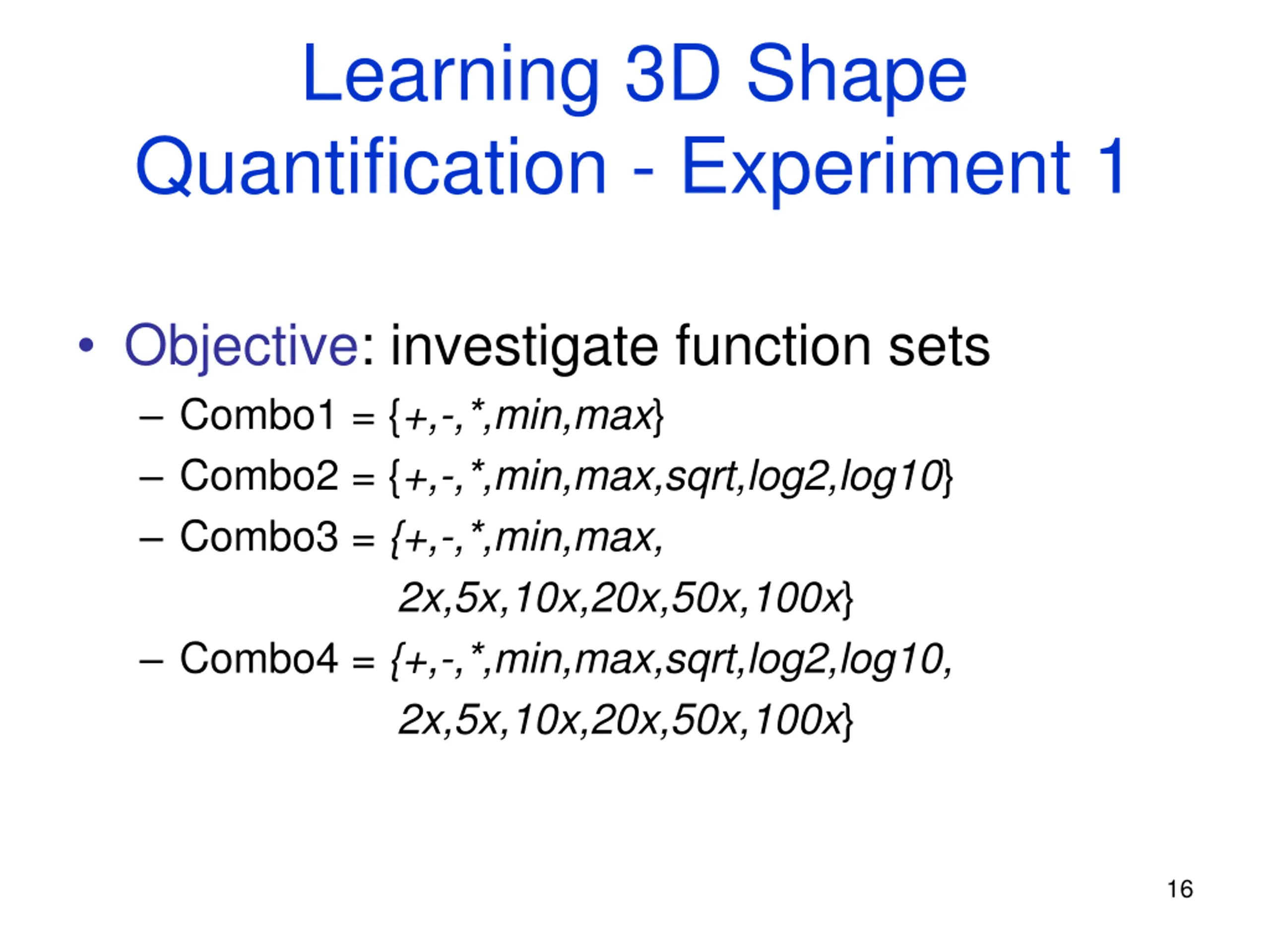 Learning 3D Shape Quantification - Experiment 1

• Objective: investigate function sets

– Combo1 = {+,-,*,min,max}

– Combo2 = {+,-,*,min,max,sqrt,log2,log10}

– Combo3 = {+,-,*,min,max, 2x,5x,10x,20x,50x,100x}

– Combo4 = {+,-,*,min,max,sqrt,log2,log10, 2x,5x,10x,20x,50x,100x}

16